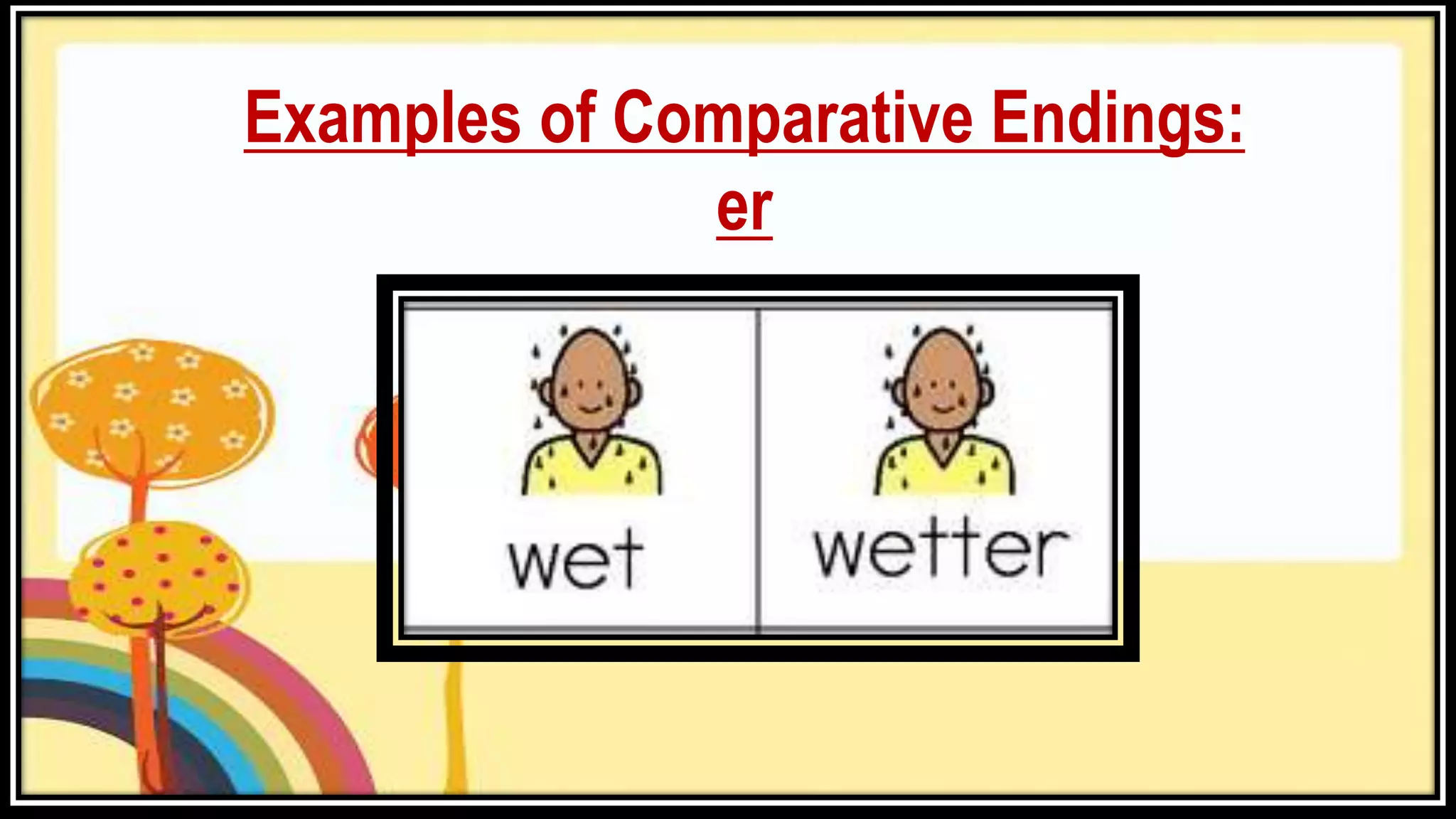 Examples of Comparative Endings:
er

wet

wetter